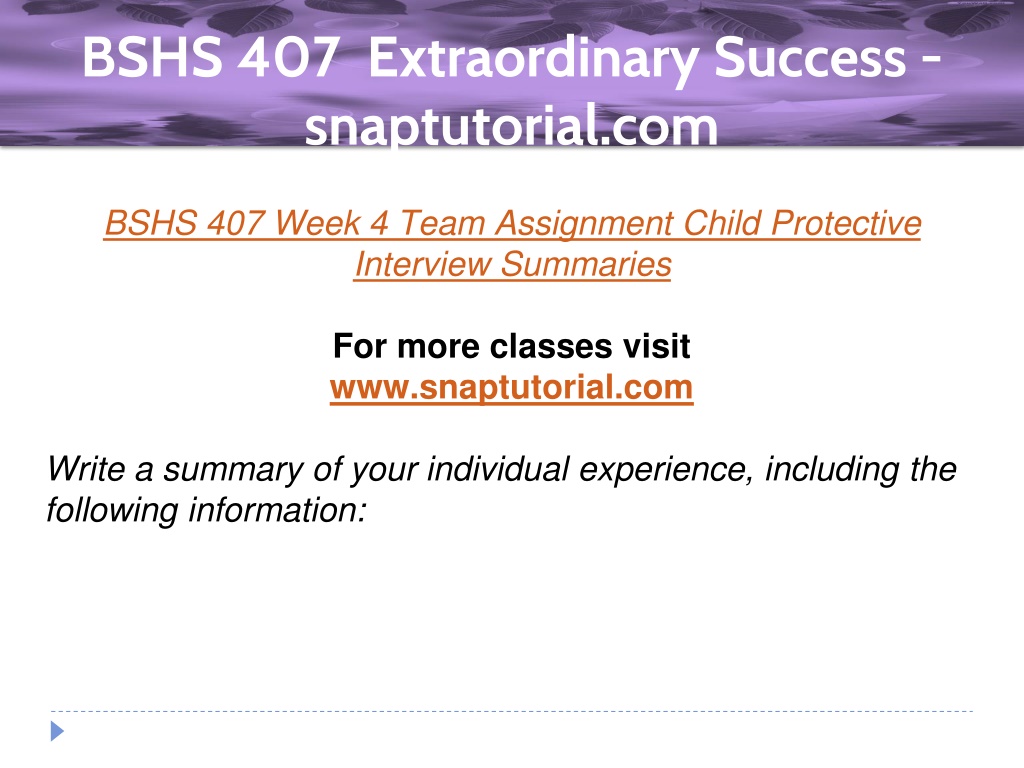 BSHS 407 Extraordinary Success - snaptutorial.com

BSHS 407 Week 4 Team Assignment Child Protective Interview Summaries

For more classes visit
www.snaptutorial.com

Write a summary of your individual experience, including the following information: